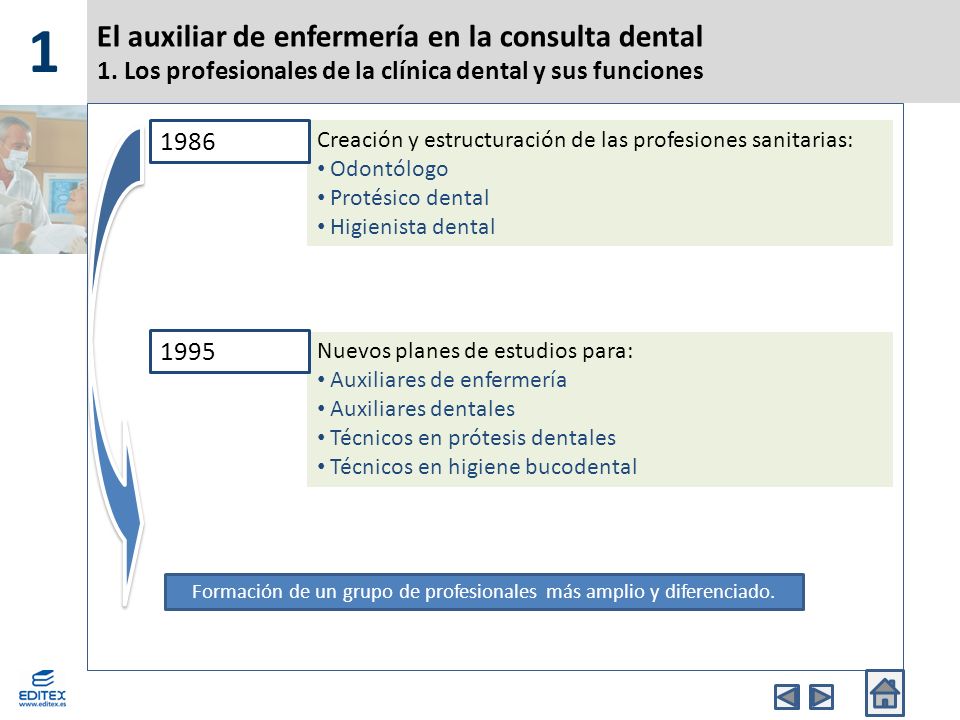 1

El auxiliar de enfermería en la consulta dental
1. Los profesionales de la clínica dental y sus funciones

1986

Creación y estructuración de las profesiones sanitarias:
• Odontólogo
• Protésico dental
• Higienista dental

1995

Nuevos planes de estudios para:
• Auxiliares de enfermería
• Auxiliares dentales
• Técnicos en prótesis dentales
• Técnicos en higiene bucodental

Formación de un grupo de profesionales más amplio y diferenciado.

EDITEX
www.editex.es